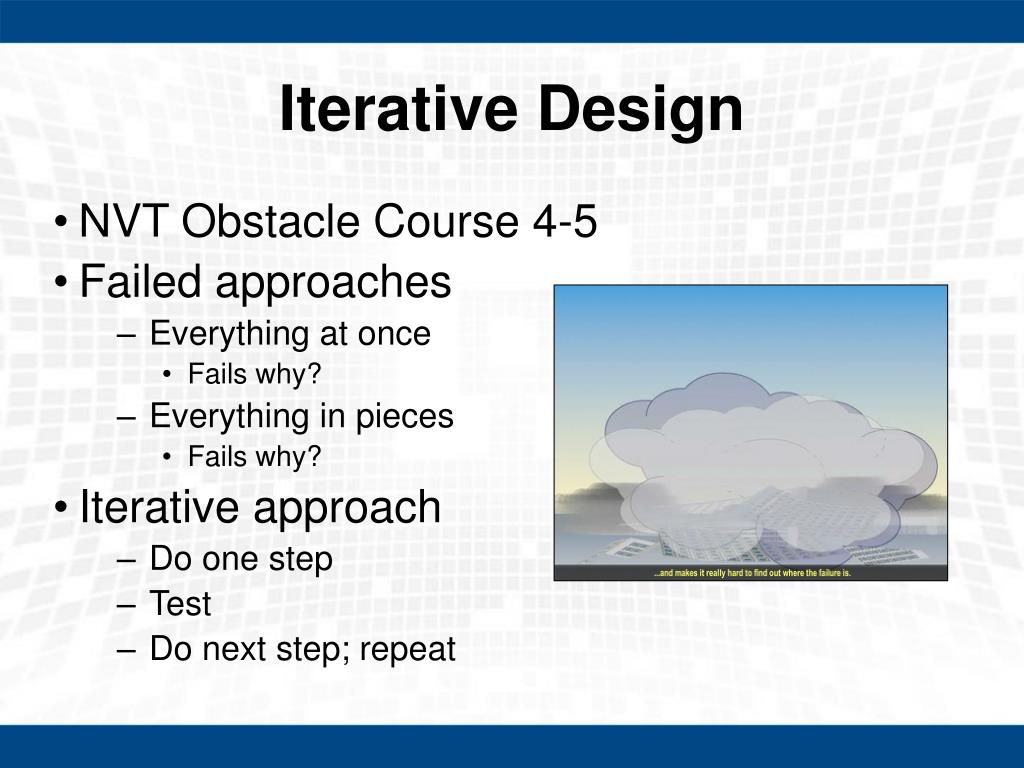 Iterative Design

• NVT Obstacle Course 4-5
• Failed approaches
– Everything at once
• Fails why?
– Everything in pieces
• Fails why?
• Iterative approach
– Do one step
– Test
– Do next step; repeat

...and makes it really hard to find out where the failure is.